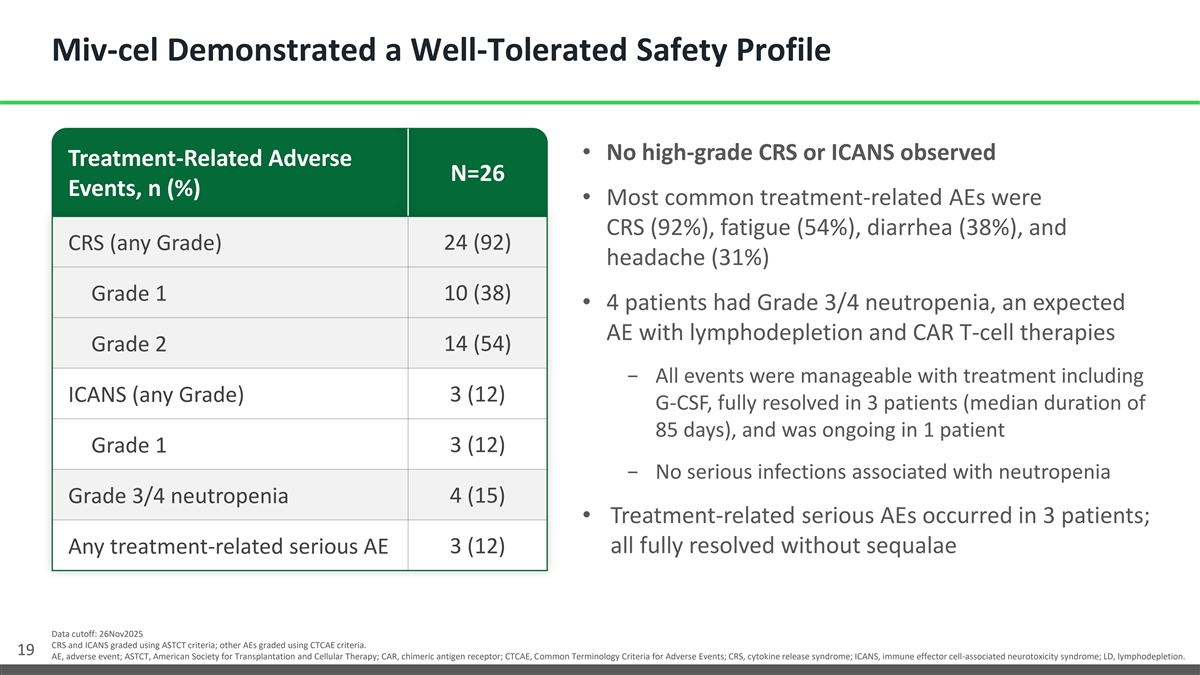 Miv-cel Demonstrated a Well-Tolerated Safety Profile

| Treatment-Related Adverse Events, n (%) | N=26 |
|---|---|
| CRS (any Grade) | 24 (92) |
| Grade 1 | 10 (38) |
| Grade 2 | 14 (54) |
| ICANS (any Grade) | 3 (12) |
| Grade 1 | 3 (12) |
| Grade 3/4 neutropenia | 4 (15) |
| Any treatment-related serious AE | 3 (12) |

• No high-grade CRS or ICANS observed

• Most common treatment-related AEs were CRS (92%), fatigue (54%), diarrhea (38%), and headache (31%)

• 4 patients had Grade 3/4 neutropenia, an expected AE with lymphodepletion and CAR T-cell therapies

− All events were manageable with treatment including G-CSF, fully resolved in 3 patients (median duration of 85 days), and was ongoing in 1 patient

− No serious infections associated with neutropenia

• Treatment-related serious AEs occurred in 3 patients; all fully resolved without sequalae

Data cutoff: 26Nov2025
CRS and ICANS graded using ASTCT criteria; other AEs graded using CTCAE criteria.
AE, adverse event; ASTCT, American Society for Transplantation and Cellular Therapy; CAR, chimeric antigen receptor; CTCAE, Common Terminology Criteria for Adverse Events; CRS, cytokine release syndrome; ICANS, immune effector cell-associated neurotoxicity syndrome; LD, lymphodepletion.

19